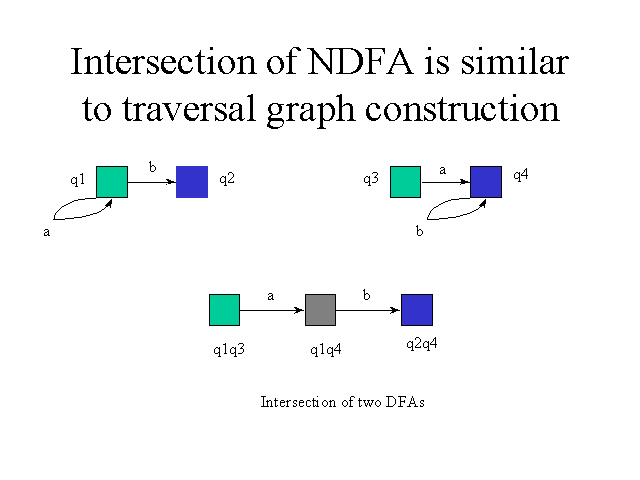 Intersection of NDFA is similar to traversal graph construction

q1
b
q2
a

q3
a
q4
b

a
b
q1q3
q1q4
q2q4

Intersection of two DFAs